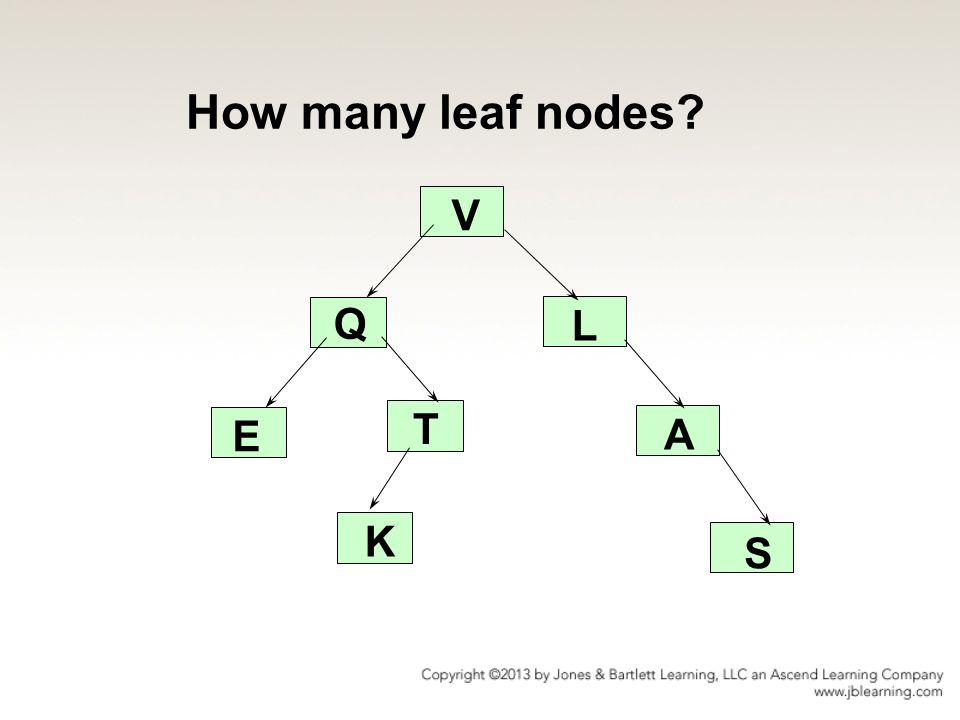 How many leaf nodes?

V

Q

L

E

T

A

K

S

Copyright ©2013 by Jones & Bartlett Learning, LLC an Ascend Learning Company
www.jblearning.com